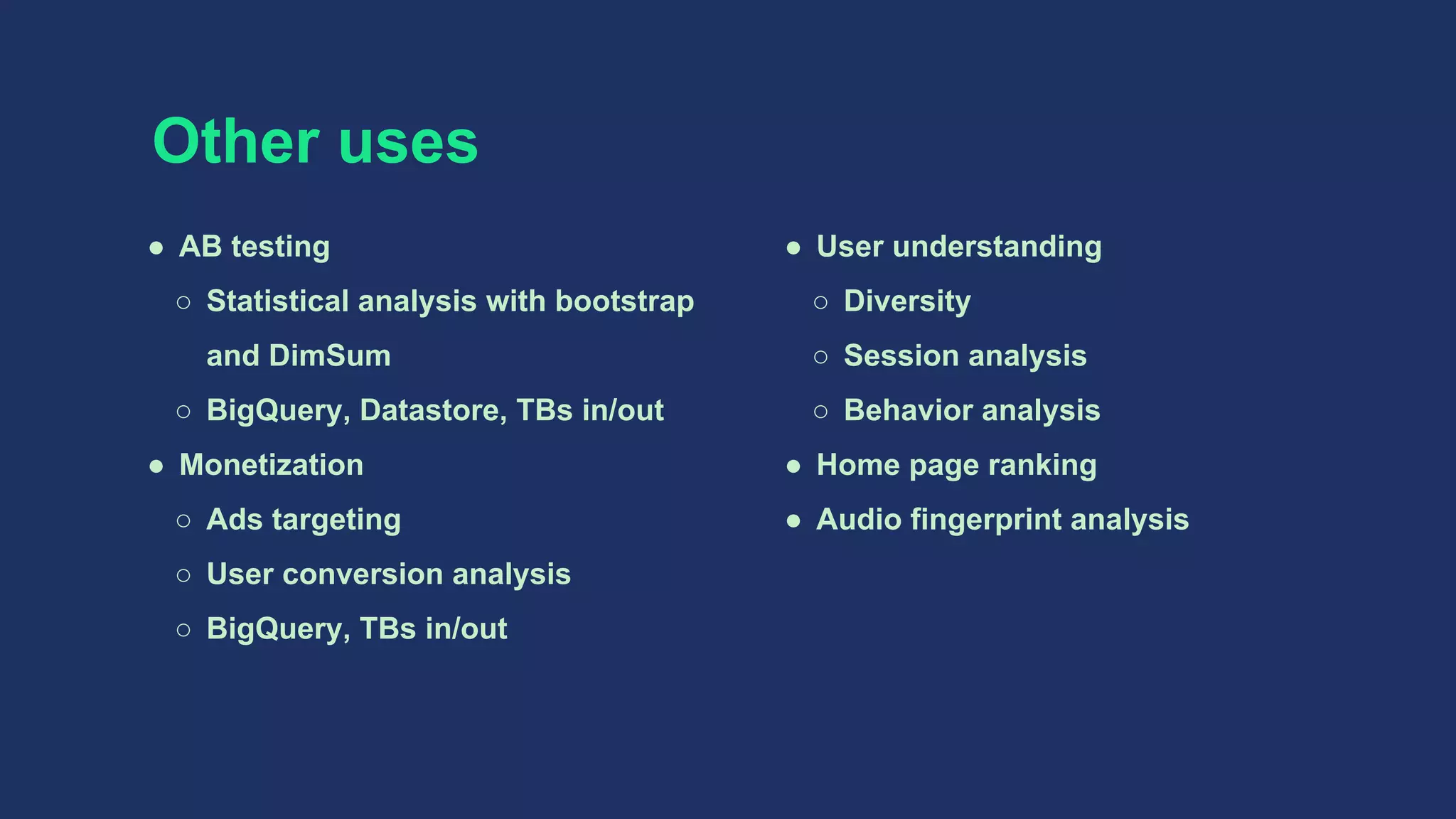 Other uses

● AB testing
  ○ Statistical analysis with bootstrap and DimSum
  ○ BigQuery, Datastore, TBs in/out
● Monetization
  ○ Ads targeting
  ○ User conversion analysis
  ○ BigQuery, TBs in/out

● User understanding
  ○ Diversity
  ○ Session analysis
  ○ Behavior analysis
● Home page ranking
● Audio fingerprint analysis